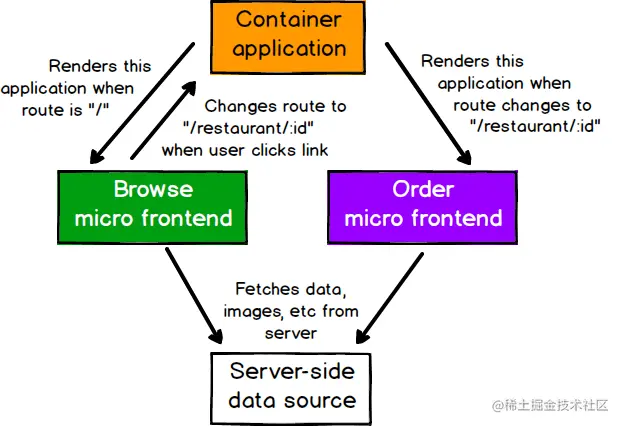 Container application

Renders this application when route is "/"

Changes route to "/restaurant/:id" when user clicks link

Renders this application when route changes to "/restaurant/:id"

Browse micro frontend

Order micro frontend

Fetches data, images, etc from server

Server-side data source

@稀土掘金技术社区